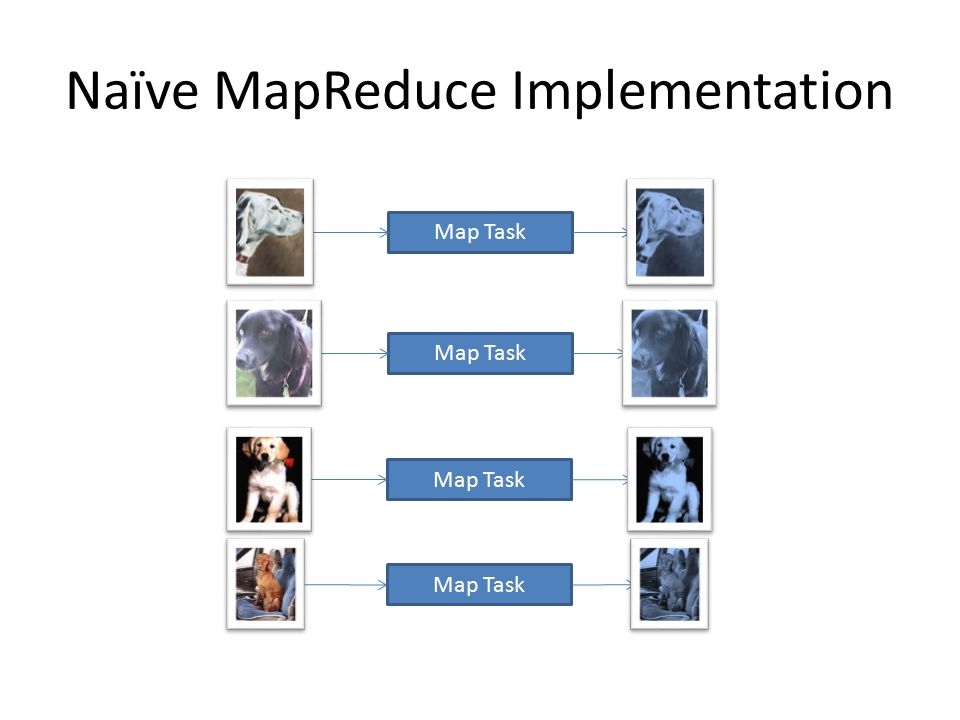 Naïve MapReduce Implementation

Map Task

Map Task

Map Task

Map Task